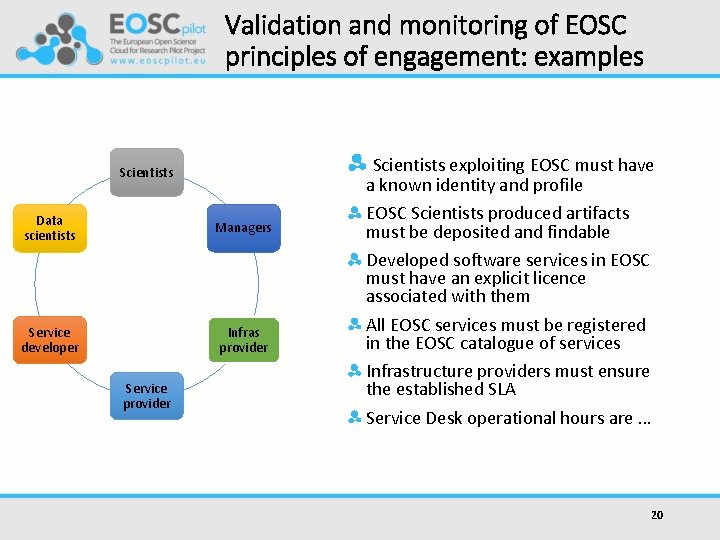 EOSCpilot
The European Open Science Cloud for Research Pilot Project
www.eoscpilot.eu

Validation and monitoring of EOSC principles of engagement: examples

Scientists

Managers

Infras provider

Service provider

Service developer

Data scientists

Scientists exploiting EOSC must have a known identity and profile

EOSC Scientists produced artifacts must be deposited and findable

Developed software services in EOSC must have an explicit licence associated with them

All EOSC services must be registered in the EOSC catalogue of services

Infrastructure providers must ensure the established SLA

Service Desk operational hours are …

20